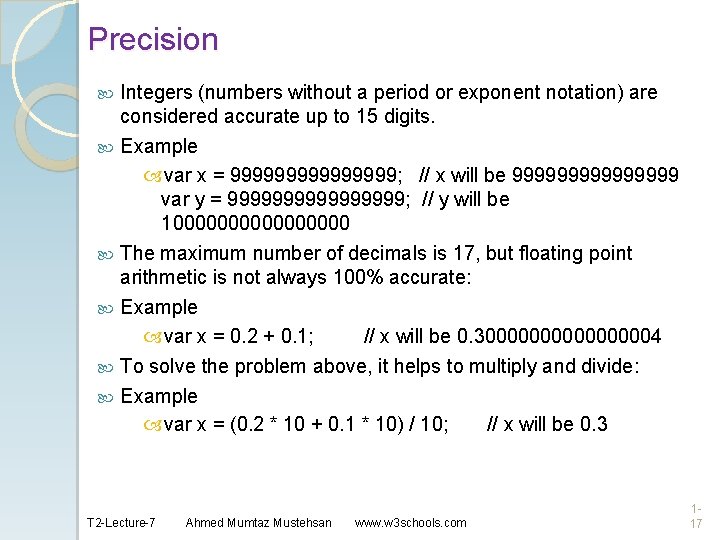 Precision

Integers (numbers without a period or exponent notation) are considered accurate up to 15 digits.

Example

var x = 999999999999999;   // x will be 999999999999999
var y = 9999999999999999;  // y will be 10000000000000000

The maximum number of decimals is 17, but floating point arithmetic is not always 100% accurate:

Example

var x = 0.2 + 0.1;         // x will be 0.30000000000000004

To solve the problem above, it helps to multiply and divide:

Example

var x = (0.2 * 10 + 0.1 * 10) / 10;       // x will be 0.3

T2-Lecture-7     Ahmed Mumtaz Mustehsan     www.w3schools.com

1-17